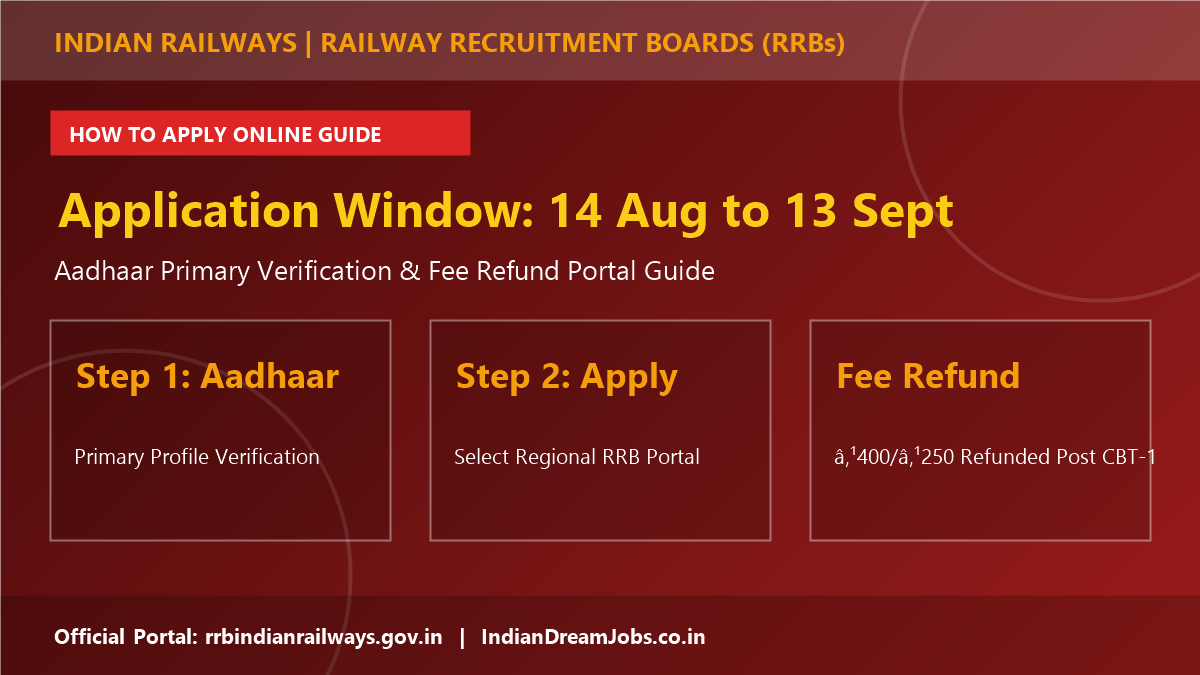 INDIAN RAILWAYS | RAILWAY RECRUITMENT BOARDS (RRBs)

HOW TO APPLY ONLINE GUIDE

Application Window: 14 Aug to 13 Sept

Aadhaar Primary Verification & Fee Refund Portal Guide

Step 1: Aadhaar

Primary Profile Verification

Step 2: Apply

Select Regional RRB Portal

Fee Refund

â‚¹400/â‚¹250 Refunded Post CBT-1

Official Portal: rrbindianrailways.gov.in | IndianDreamJobs.co.in